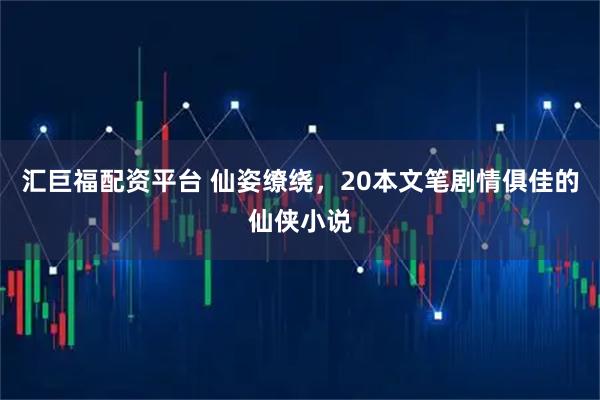 汇巨福配资平台 仙姿缭绕，20本文笔剧情俱佳的仙侠小说